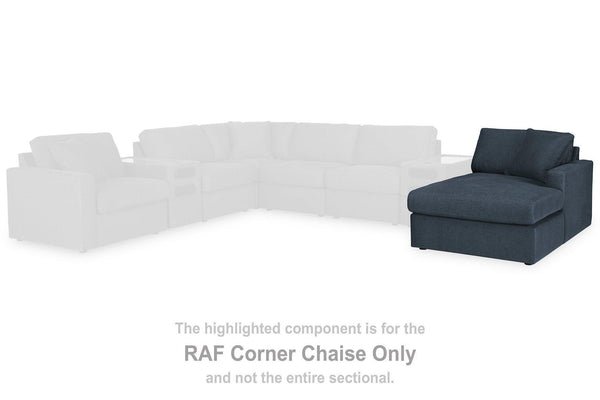 The highlighted component is for the
RAF Corner Chaise Only
and not the entire sectional.